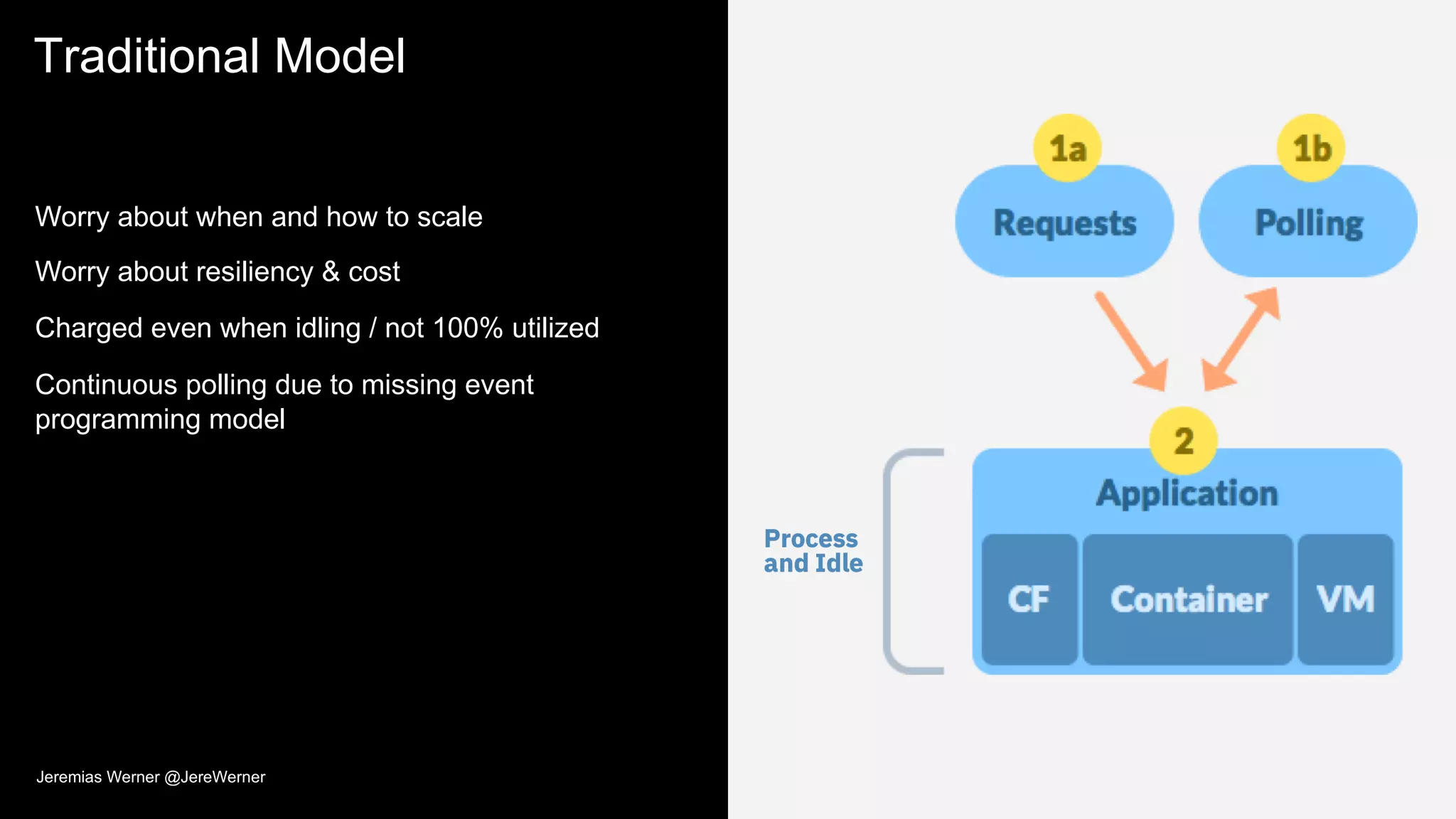 Traditional Model

Worry about when and how to scale

Worry about resiliency & cost

Charged even when idling / not 100% utilized

Continuous polling due to missing event programming model

Jeremias Werner @JereWerner

1a

Requests

1b

Polling

2

Application

Process and Idle

CF

Container

VM